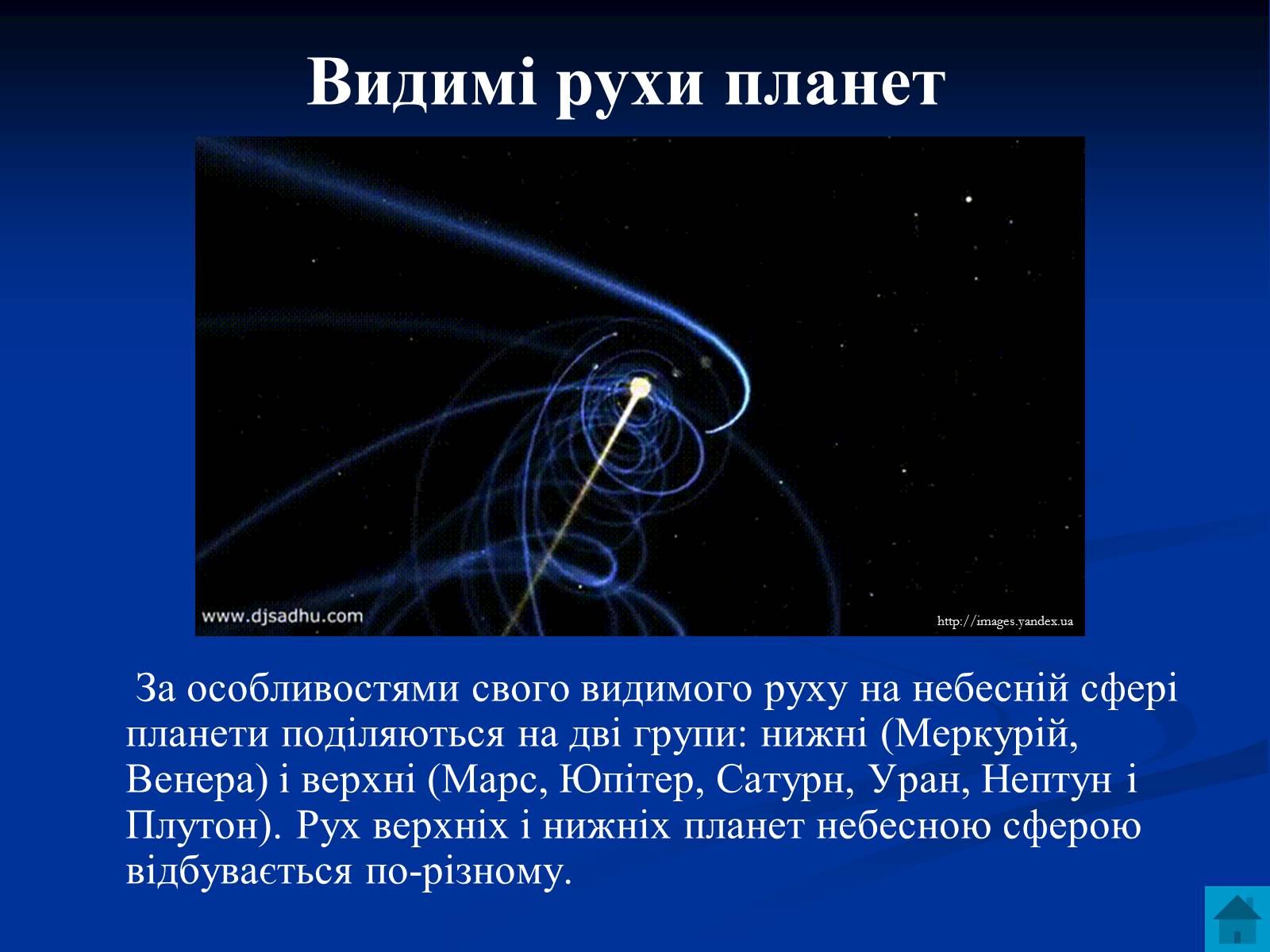 Видимі рухи планет

www.djsadhu.com

http://images.yandex.ua

За особливостями свого видимого руху на небесній сфері планети поділяються на дві групи: нижні (Меркурій, Венера) і верхні (Марс, Юпітер, Сатурн, Уран, Нептун і Плутон). Рух верхніх і нижніх планет небесною сферою відбувається по-різному.